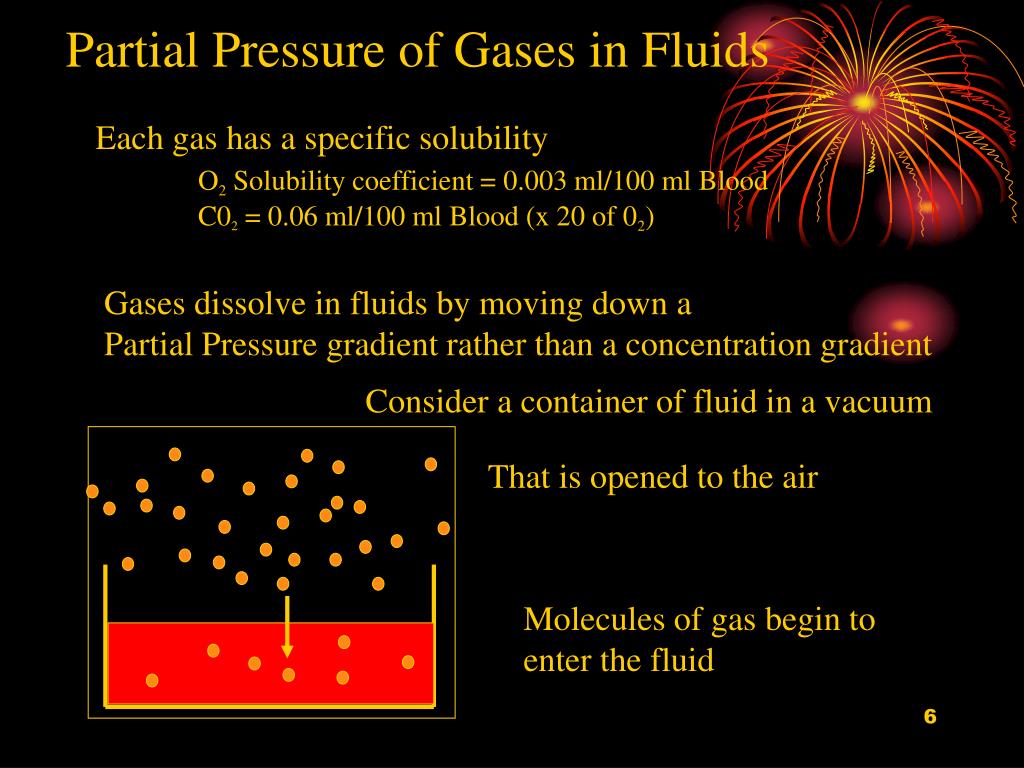 Partial Pressure of Gases in Fluids

Each gas has a specific solubility

$O_2$ Solubility coefficient = 0.003 ml/100 ml Blood

$C0_2$ = 0.06 ml/100 ml Blood (x 20 of $0_2$)

Gases dissolve in fluids by moving down a Partial Pressure gradient rather than a concentration gradient

Consider a container of fluid in a vacuum

That is opened to the air

Molecules of gas begin to enter the fluid

6